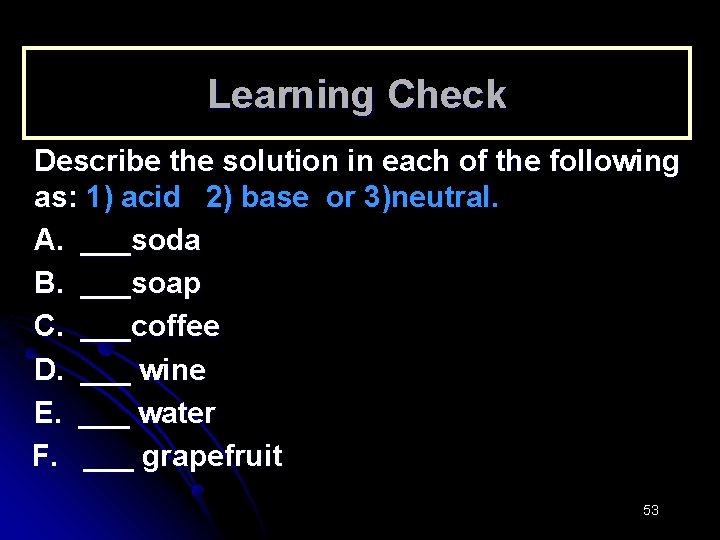 Learning Check

Describe the solution in each of the following as: 1) acid 2) base or 3)neutral.

A. ___soda

B. ___soap

C. ___coffee

D. ___ wine

E. ___ water

F. ___ grapefruit

53